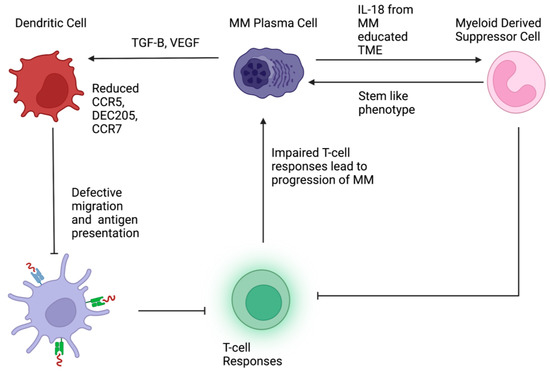 Dendritic Cell

MM Plasma Cell

IL-18 from MM educated TME

Myeloid Derived Suppressor Cell

TGF-B, VEGF

Reduced CCR5, DEC205, CCR7

Stem like phenotype

Impaired T-cell responses lead to progression of MM

Defective migration and antigen presentation

T-cell Responses